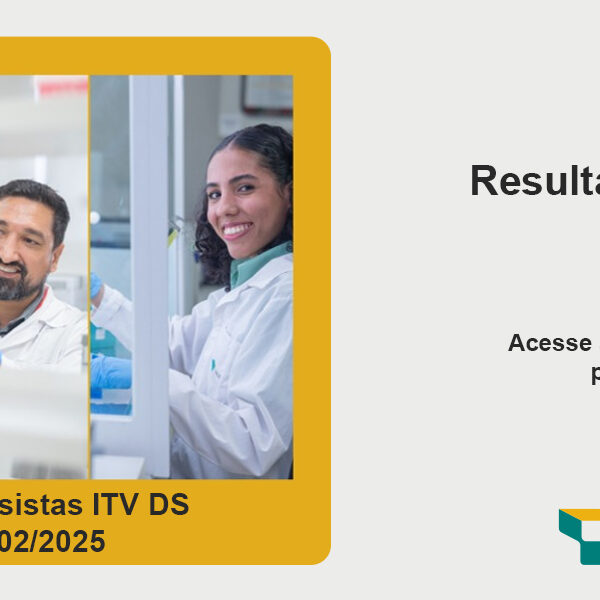 sistas ITV DS
02/2025

Resulta

Acesse
p